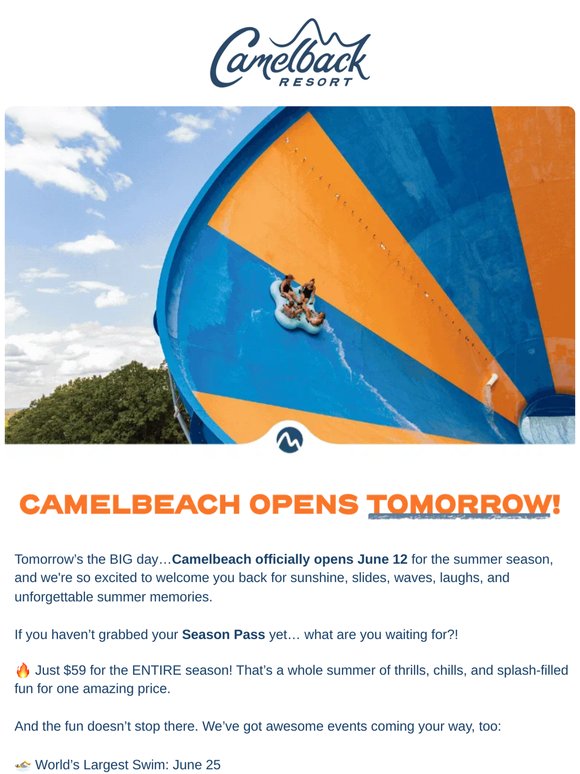 Camelback RESORT

CAMELBEACH OPENS TOMORROW!

Tomorrow's the BIG day…Camelbeach officially opens June 12 for the summer season, and we're so excited to welcome you back for sunshine, slides, waves, laughs, and unforgettable summer memories.

If you haven't grabbed your Season Pass yet… what are you waiting for?!

🔥 Just $59 for the ENTIRE season! That's a whole summer of thrills, chills, and splash-filled fun for one amazing price.

And the fun doesn't stop there. We've got awesome events coming your way, too:

🏊 World's Largest Swim: June 25